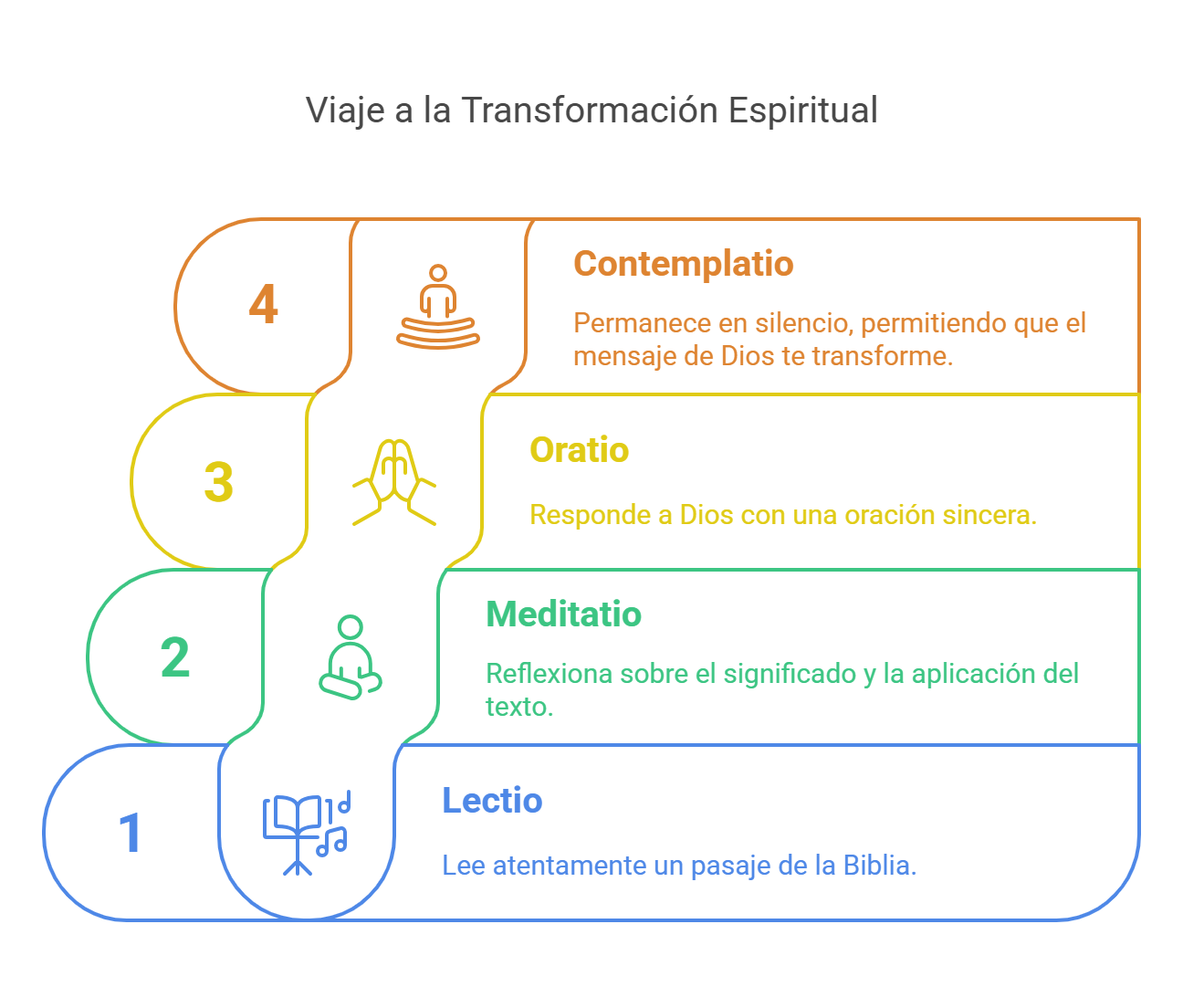 Viaje a la Transformación Espiritual

4

Contemplatio

Permanece en silencio, permitiendo que el mensaje de Dios te transforme.

3

Oratio

Responde a Dios con una oración sincera.

2

Meditatio

Reflexiona sobre el significado y la aplicación del texto.

1

Lectio

Lee atentamente un pasaje de la Biblia.